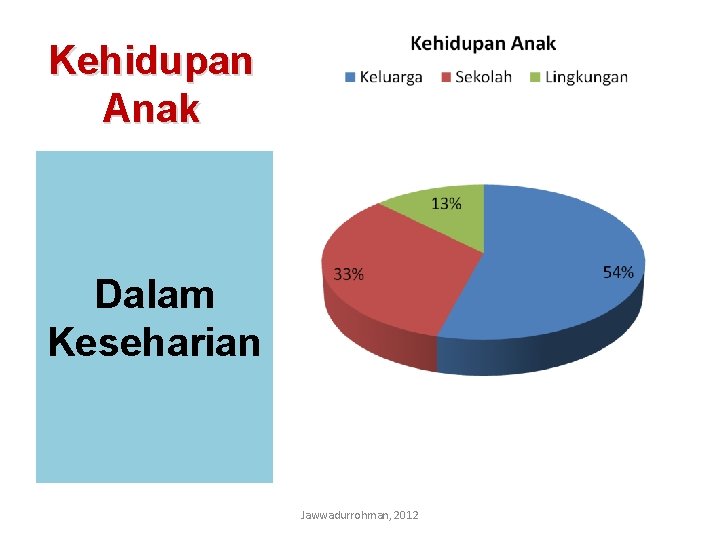 Kehidupan Anak

Dalam Keseharian

Kehidupan Anak

Keluarga Sekolah Lingkungan

13%

33%

54%

Jawwadurrohman, 2012